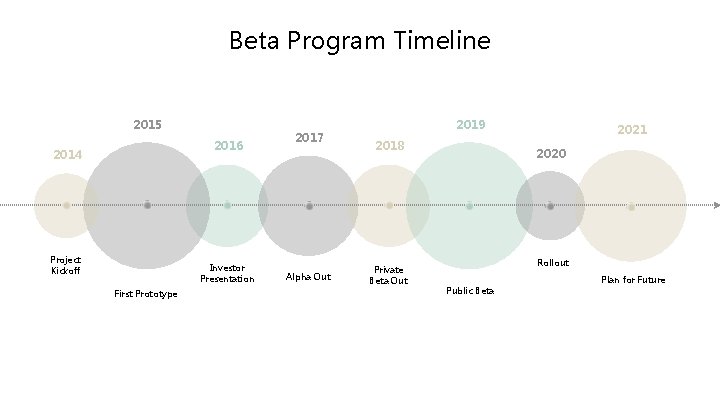 Beta Program Timeline

2014

Project Kickoff

2015

First Prototype

2016

Investor Presentation

2017

Alpha Out

2018

Private Beta Out

2019

Public Beta

2020

Rollout

2021

Plan for Future